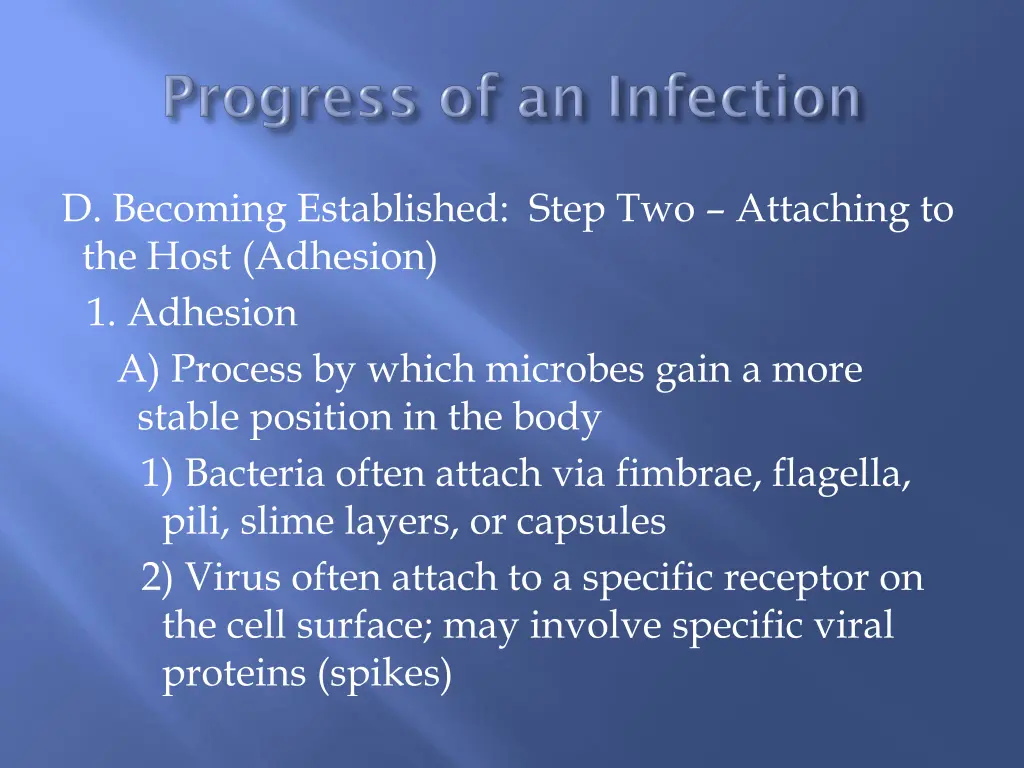 Progress of an Infection

D. Becoming Established: Step Two – Attaching to the Host (Adhesion)

1. Adhesion

A) Process by which microbes gain a more stable position in the body

1) Bacteria often attach via fimbrae, flagella, pili, slime layers, or capsules

2) Virus often attach to a specific receptor on the cell surface; may involve specific viral proteins (spikes)